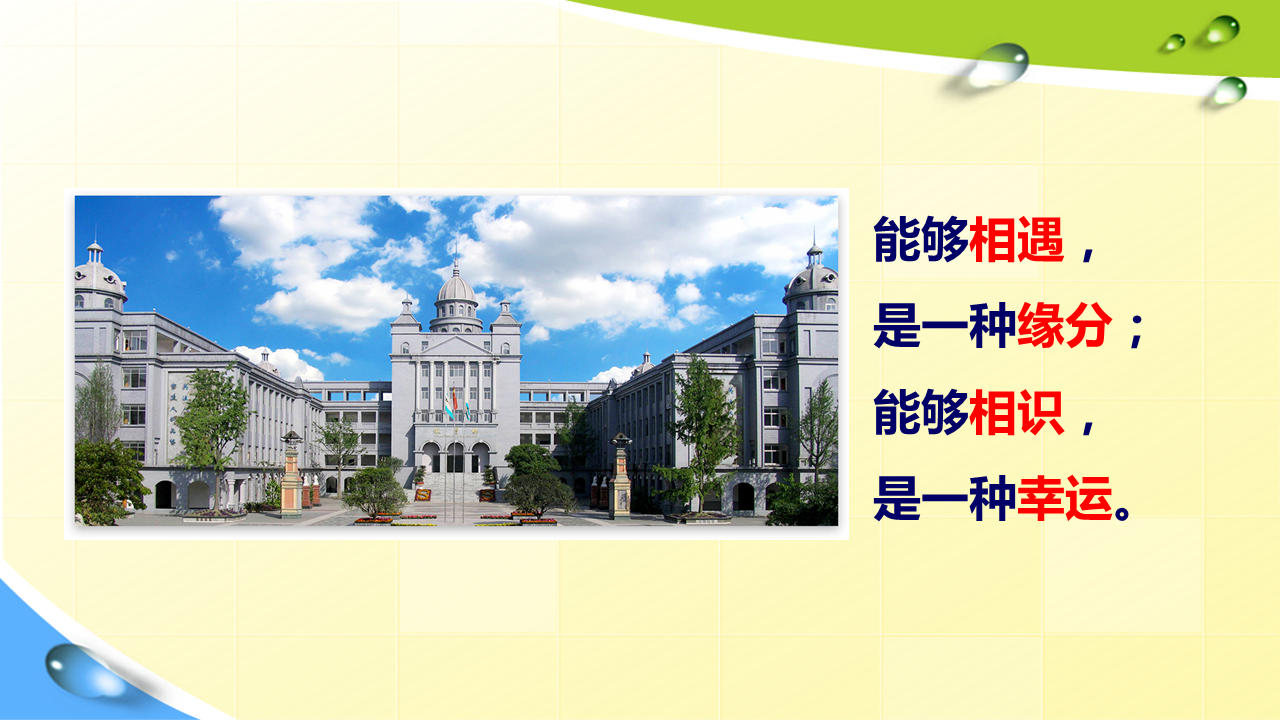 能够相遇，
是一种缘分；
能够相识，
是一种幸运。